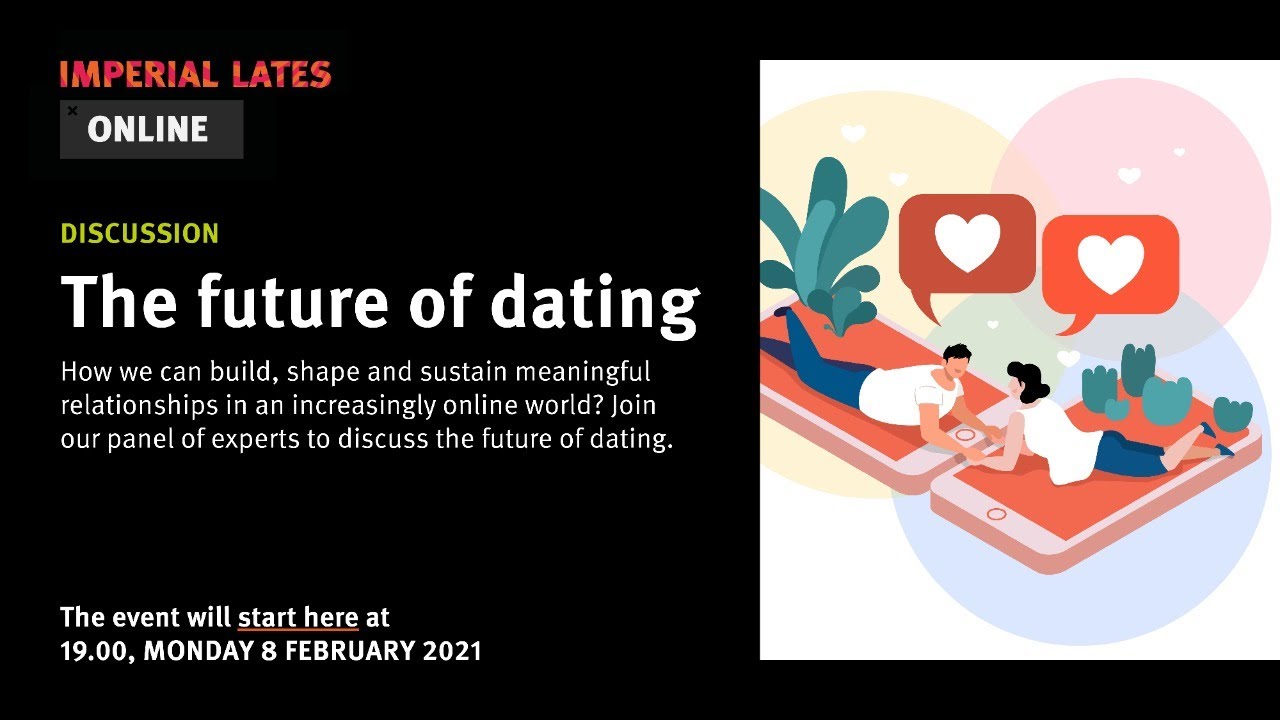 IMPERIAL LATES
×
ONLINE

DISCUSSION

The future of dating

How we can build, shape and sustain meaningful relationships in an increasingly online world? Join our panel of experts to discuss the future of dating.

The event will start here at
19.00, MONDAY 8 FEBRUARY 2021